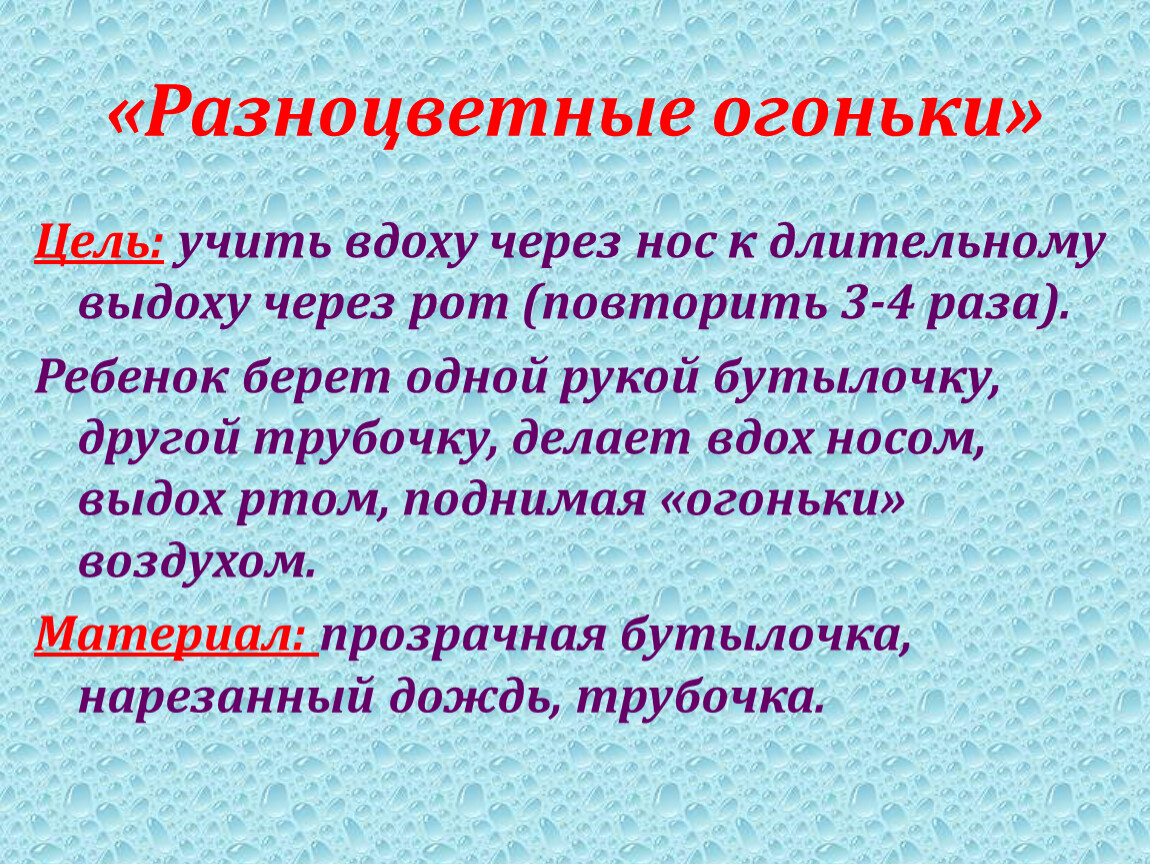 «Разноцветные огоньки»

Цель: учить вдоху через нос к длительному выдоху через рот (повторить 3-4 раза).

Ребенок берет одной рукой бутылочку, другой трубочку, делает вдох носом, выдох ртом, поднимая «огоньки» воздухом.

Материал: прозрачная бутылочка, нарезанный дождь, трубочка.